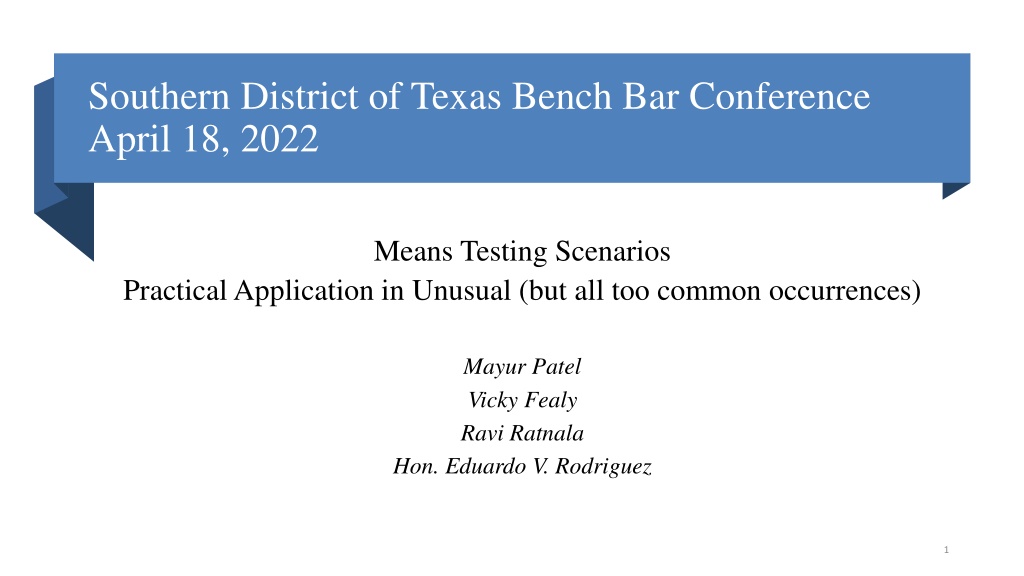 Southern District of Texas Bench Bar Conference
April 18, 2022

Means Testing Scenarios
Practical Application in Unusual (but all too common occurrences)

Mayur Patel
Vicky Fealy
Ravi Ratnala
Hon. Eduardo V. Rodriguez

1